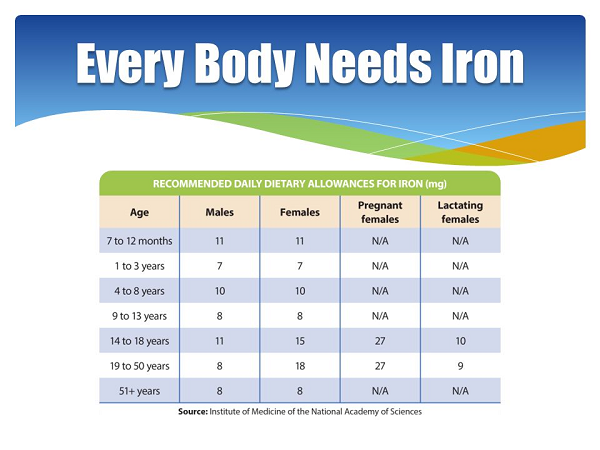 Every Body Needs Iron

RECOMMENDED DAILY DIETARY ALLOWANCES FOR IRON (mg)

| Age | Males | Females | Pregnant females | Lactating females |
|---|---|---|---|---|
| 7 to 12 months | 11 | 11 | N/A | N/A |
| 1 to 3 years | 7 | 7 | N/A | N/A |
| 4 to 8 years | 10 | 10 | N/A | N/A |
| 9 to 13 years | 8 | 8 | N/A | N/A |
| 14 to 18 years | 11 | 15 | 27 | 10 |
| 19 to 50 years | 8 | 18 | 27 | 9 |
| 51+ years | 8 | 8 | N/A | N/A |

Source: Institute of Medicine of the National Academy of Sciences